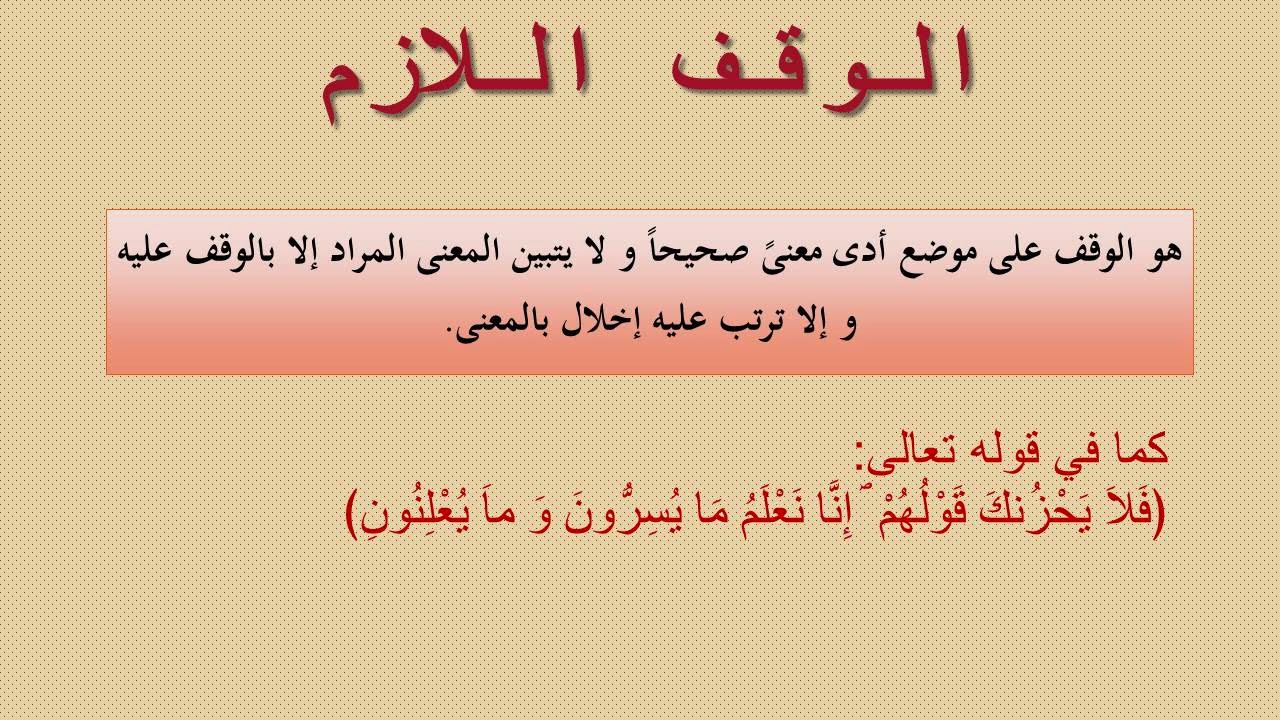 الـوقـف الـلازم

هو الوقف على موضع أدى معنىً صحيحاً و لا يتبين المعنى المراد إلا بالوقف عليه و إلا ترتب عليه إخلال بالمعنى.

كما في قوله تعالى:
(فَلاَ يَحْزُنكَ قَوْلُهُمْ ۘ إِنَّا نَعْلَمُ مَا يُسِرُّونَ وَ ماَ يُعْلِنُونِ)